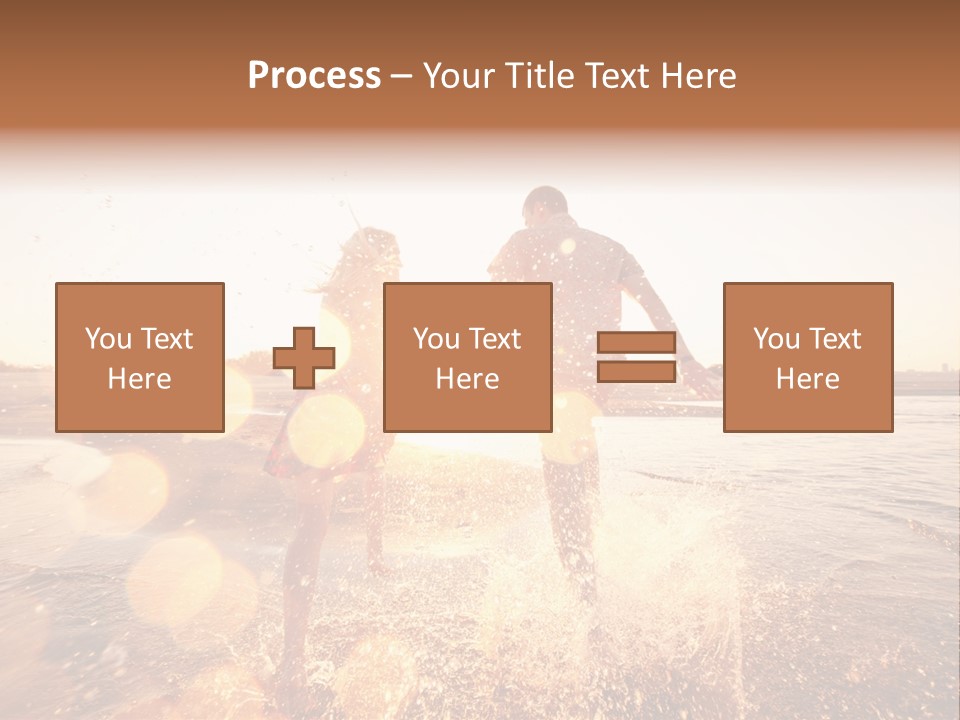 Process – Your Title Text Here

You Text Here

You Text Here

You Text Here